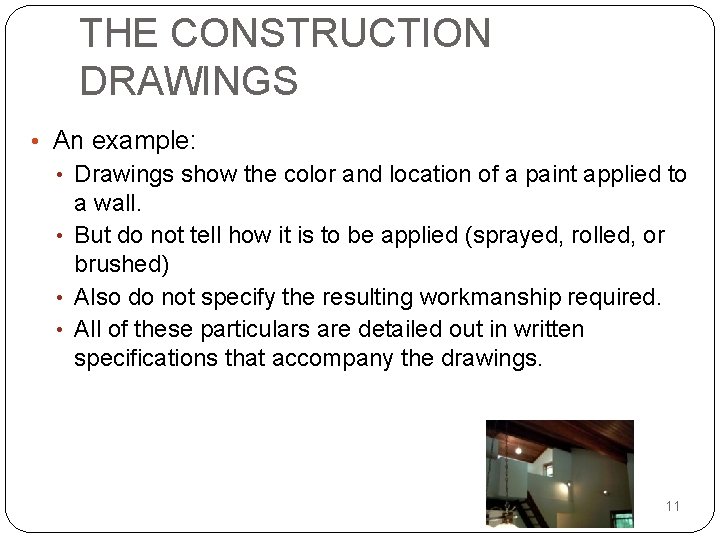 THE CONSTRUCTION DRAWINGS

• An example:
 • Drawings show the color and location of a paint applied to a wall.
 • But do not tell how it is to be applied (sprayed, rolled, or brushed)
 • Also do not specify the resulting workmanship required.
 • All of these particulars are detailed out in written specifications that accompany the drawings.

11